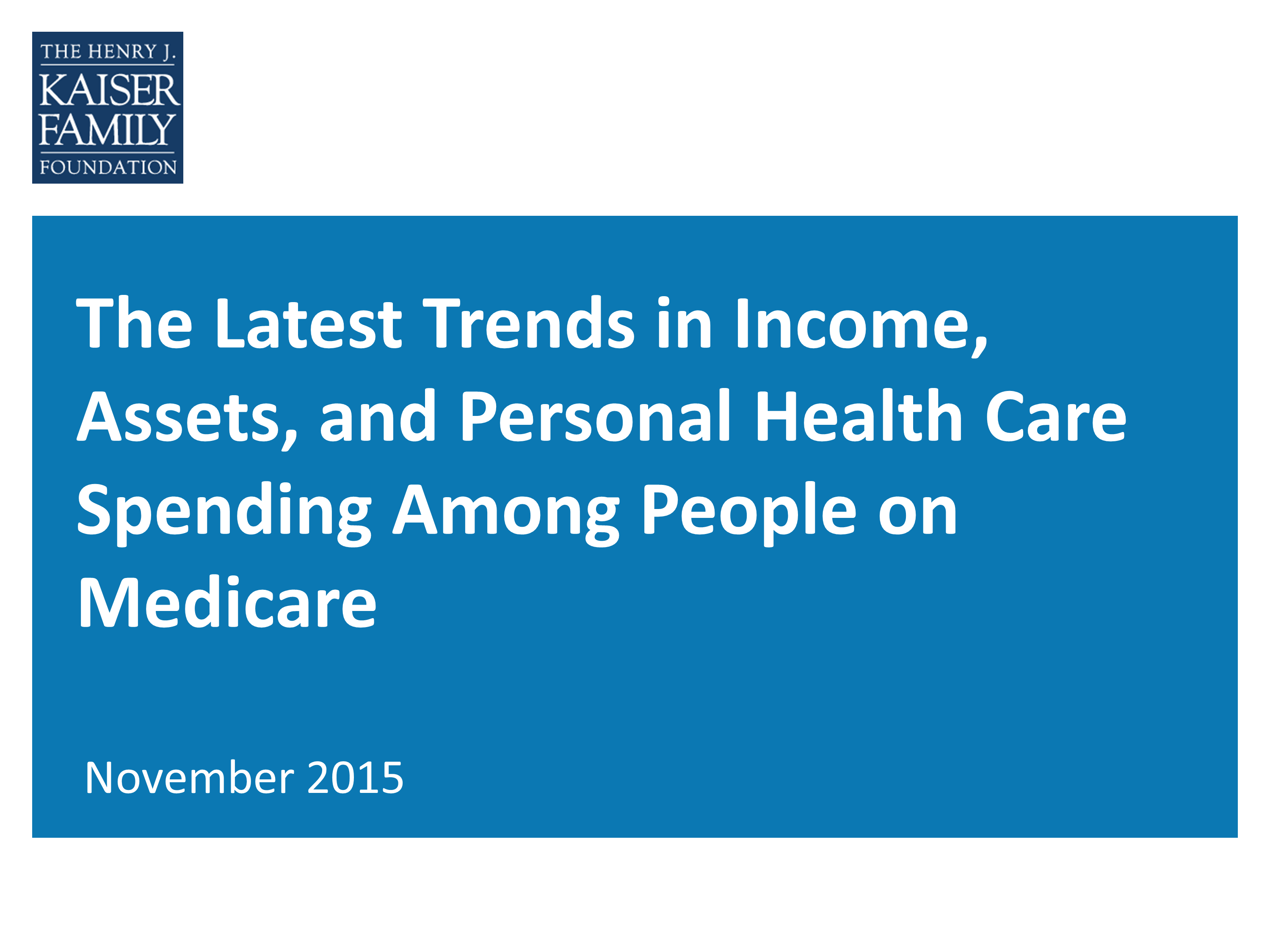 THE HENRY J.
KAISER
FAMILY
FOUNDATION

The Latest Trends in Income, Assets, and Personal Health Care Spending Among People on Medicare

November 2015